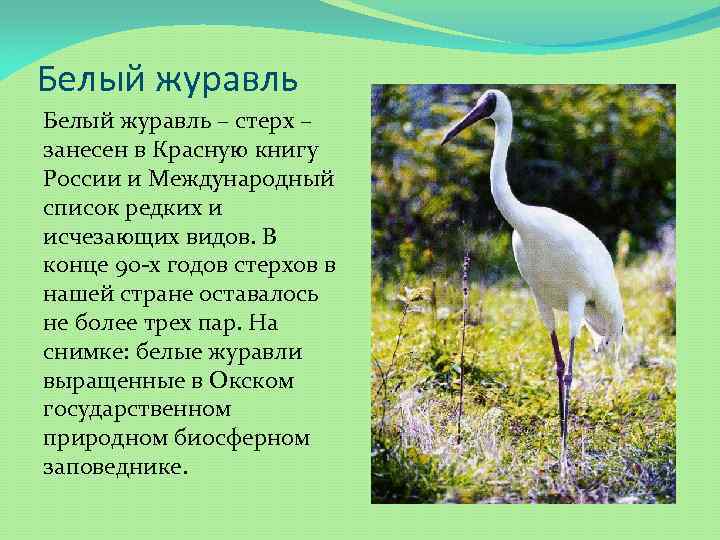 Белый журавль

Белый журавль – стерх – занесен в Красную книгу России и Международный список редких и исчезающих видов. В конце 90-х годов стерхов в нашей стране оставалось не более трех пар. На снимке: белые журавли выращенные в Окском государственном природном биосферном заповеднике.